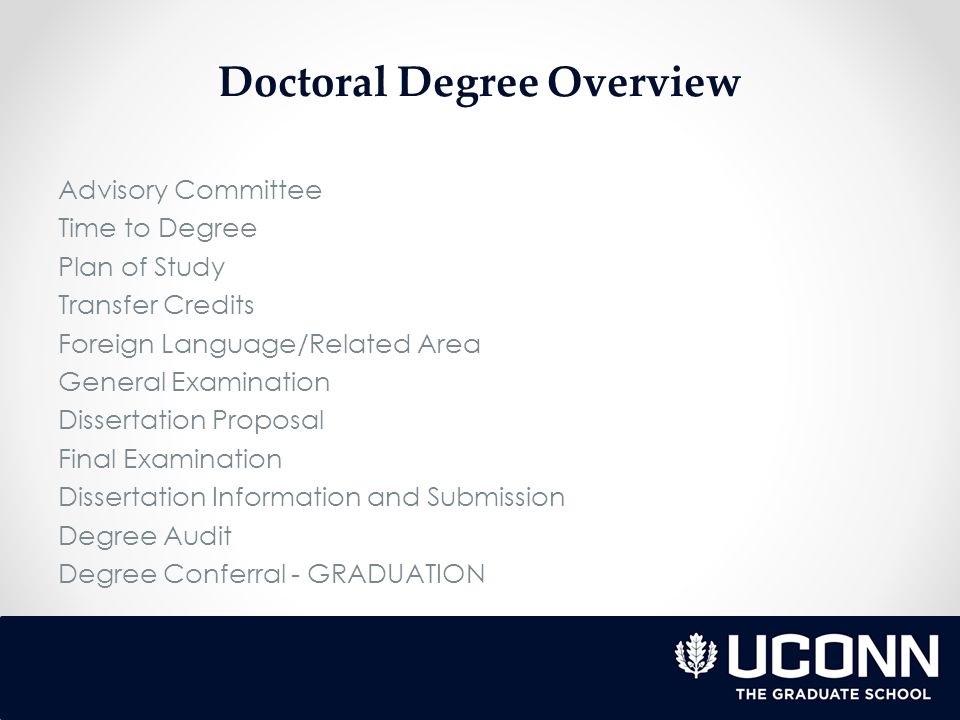 Doctoral Degree Overview

Advisory Committee
Time to Degree
Plan of Study
Transfer Credits
Foreign Language/Related Area
General Examination
Dissertation Proposal
Final Examination
Dissertation Information and Submission
Degree Audit
Degree Conferral - GRADUATION

UCONN
THE GRADUATE SCHOOL